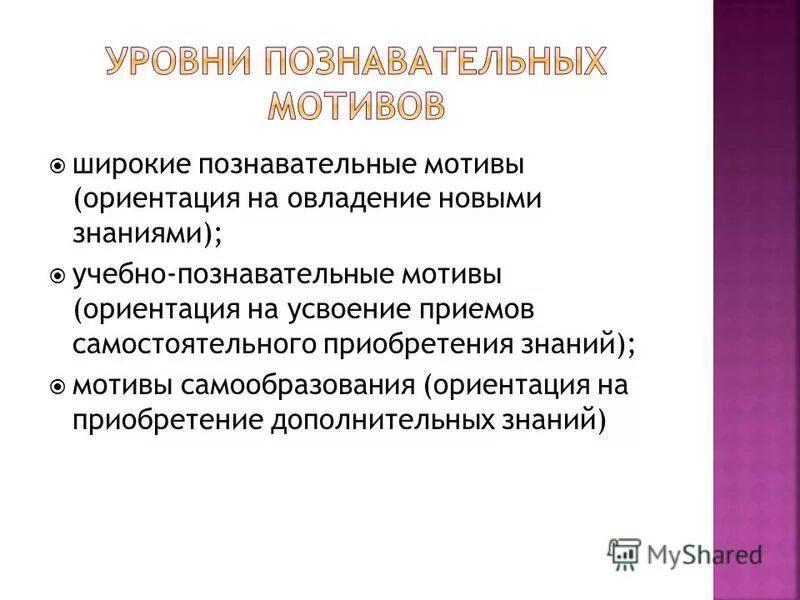 УРОВНИ ПОЗНАВАТЕЛЬНЫХ МОТИВОВ

широкие познавательные мотивы (ориентация на овладение новыми знаниями);

учебно-познавательные мотивы (ориентация на усвоение приемов самостоятельного приобретения знаний);

мотивы самообразования (ориентация на приобретение дополнительных знаний)

MyShared